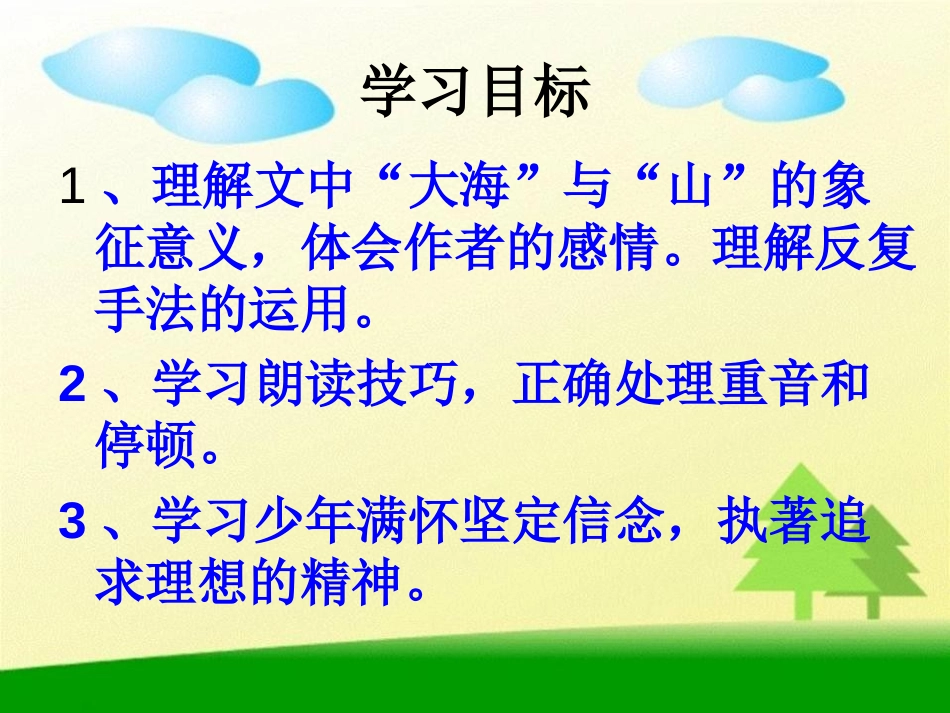 学习目标

1、理解文中“大海”与“山”的象征意义，体会作者的感情。理解反复手法的运用。

2、学习朗读技巧，正确处理重音和停顿。

3、学习少年满怀坚定信念，执著追求理想的精神。